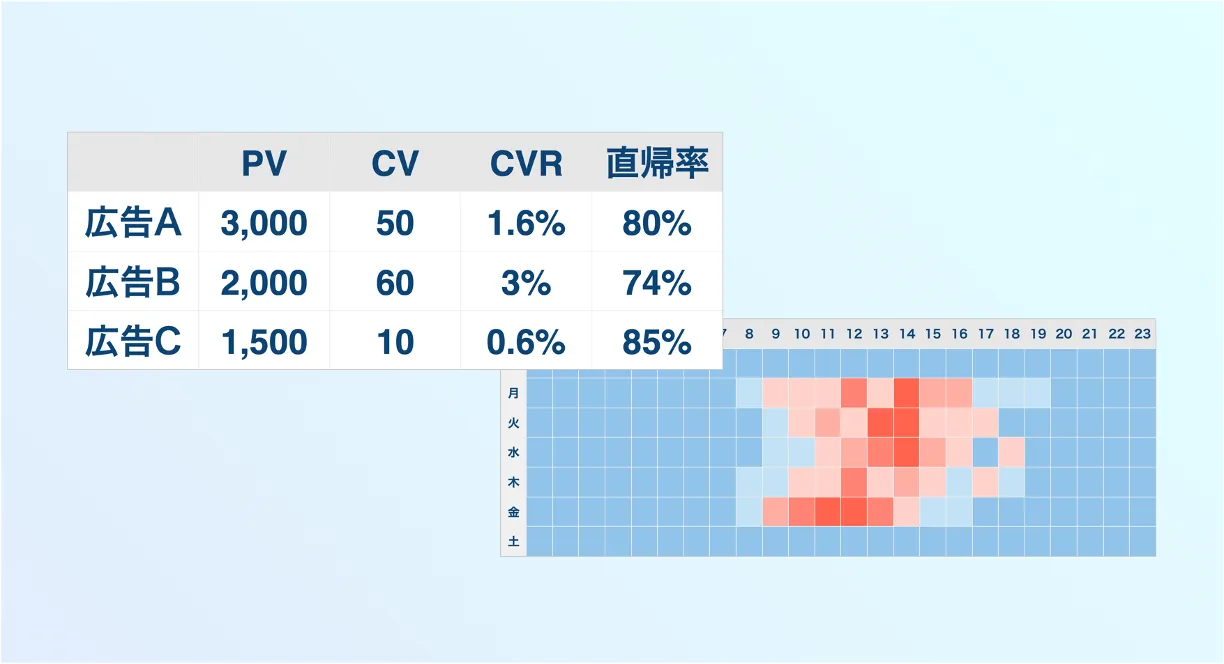 | | PV | CV | CVR | 直帰率 |
|---|---|---|---|---|
| 広告A | 3,000 | 50 | 1.6% | 80% |
| 広告B | 2,000 | 60 | 3% | 74% |
| 広告C | 1,500 | 10 | 0.6% | 85% |

7 8 9 10 11 12 13 14 15 16 17 18 19 20 21 22 23

月
火
水
木
金
土